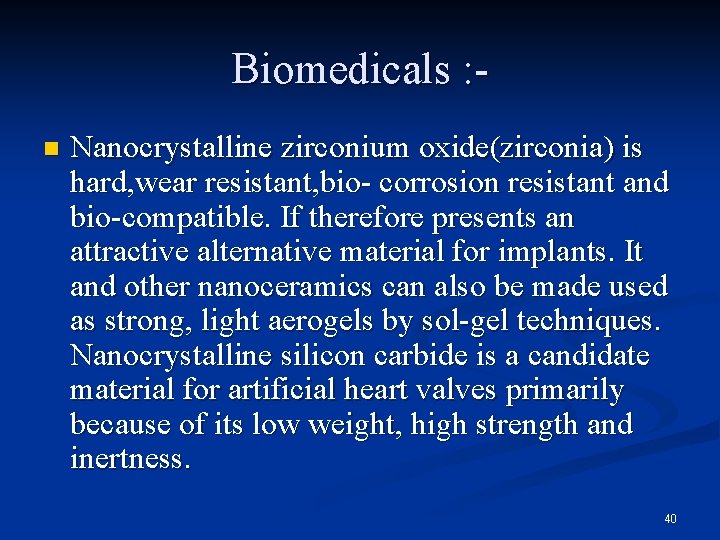 Biomedicals :-

Nanocrystalline zirconium oxide(zirconia) is hard,wear resistant,bio- corrosion resistant and bio-compatible. If therefore presents an attractive alternative material for implants. It and other nanoceramics can also be made used as strong, light aerogels by sol-gel techniques. Nanocrystalline silicon carbide is a candidate material for artificial heart valves primarily because of its low weight, high strength and inertness.

40